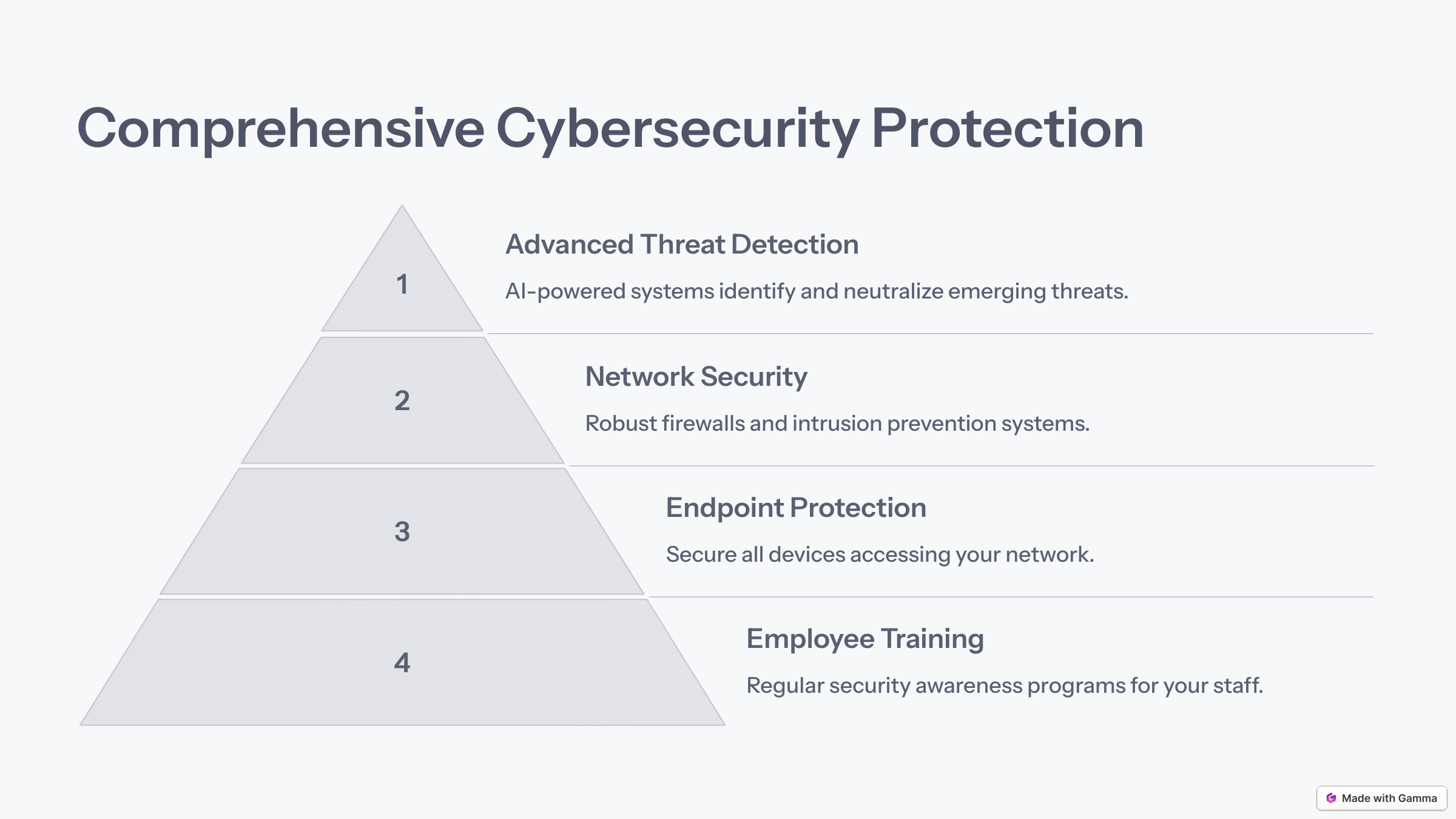 Comprehensive Cybersecurity Protection

1

Advanced Threat Detection

AI-powered systems identify and neutralize emerging threats.

2

Network Security

Robust firewalls and intrusion prevention systems.

3

Endpoint Protection

Secure all devices accessing your network.

4

Employee Training

Regular security awareness programs for your staff.

Made with Gamma